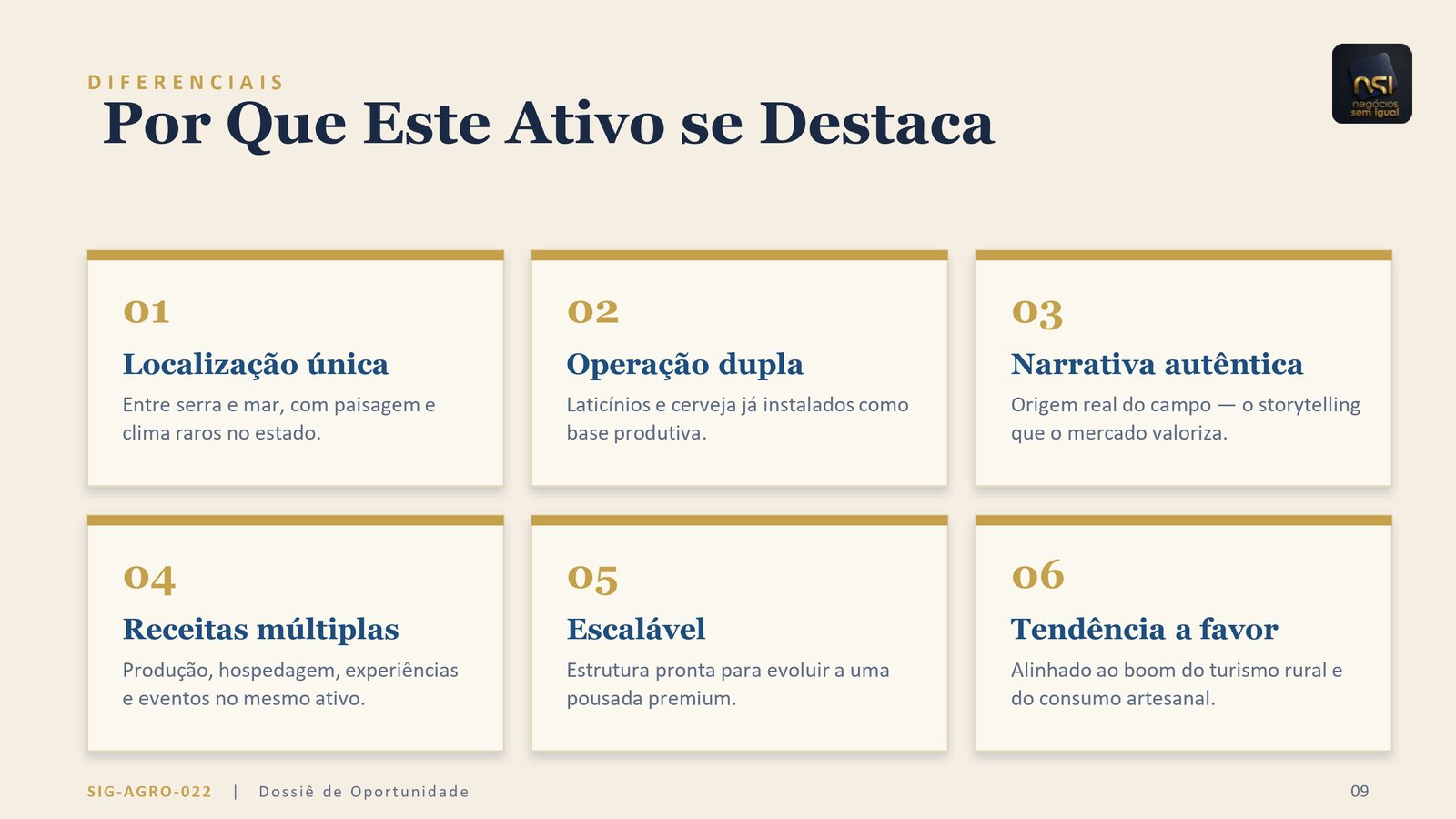 DIFERENCIAIS
Por Que Este Ativo se Destaca

nsi
negócios sem igual

01
Localização única
Entre serra e mar, com paisagem e clima raros no estado.

02
Operação dupla
Laticínios e cerveja já instalados como base produtiva.

03
Narrativa autêntica
Origem real do campo — o storytelling que o mercado valoriza.

04
Receitas múltiplas
Produção, hospedagem, experiências e eventos no mesmo ativo.

05
Escalável
Estrutura pronta para evoluir a uma pousada premium.

06
Tendência a favor
Alinhado ao boom do turismo rural e do consumo artesanal.

SIG-AGRO-022 | Dossiê de Oportunidade

09